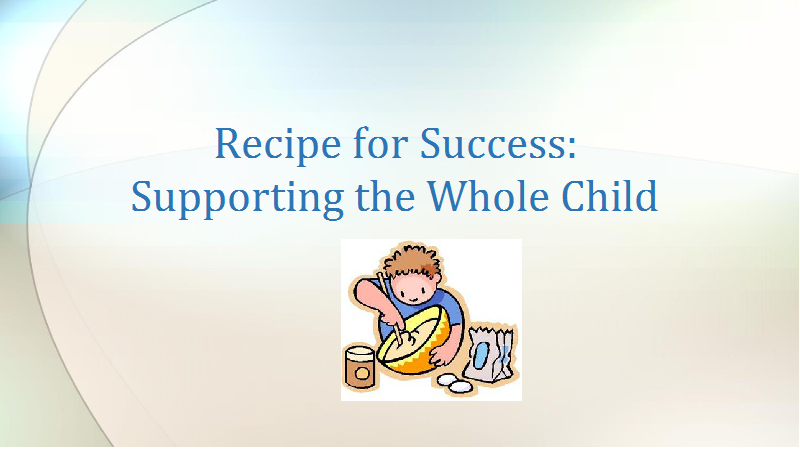 Recipe for Success:
Supporting the Whole Child